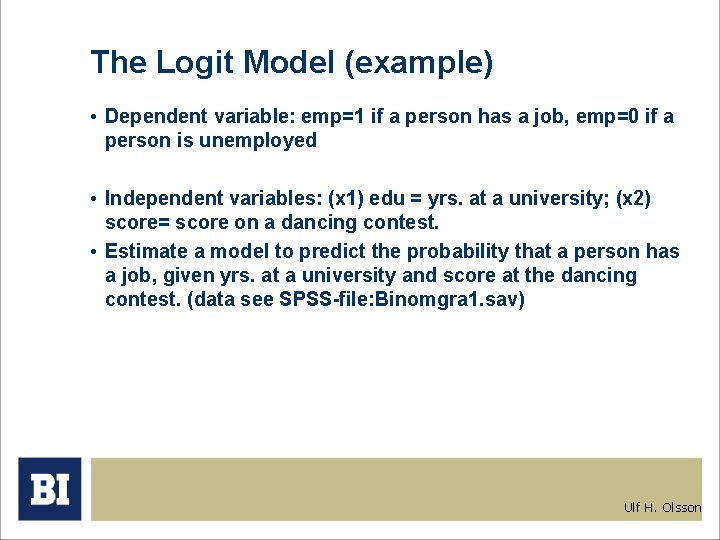 The Logit Model (example)

• Dependent variable: emp=1 if a person has a job, emp=0 if a person is unemployed

• Independent variables: (x1) edu = yrs. at a university; (x2) score= score on a dancing contest.

• Estimate a model to predict the probability that a person has a job, given yrs. at a university and score at the dancing contest. (data see SPSS-file:Binomgra1.sav)

BI

Ulf H. Olsson